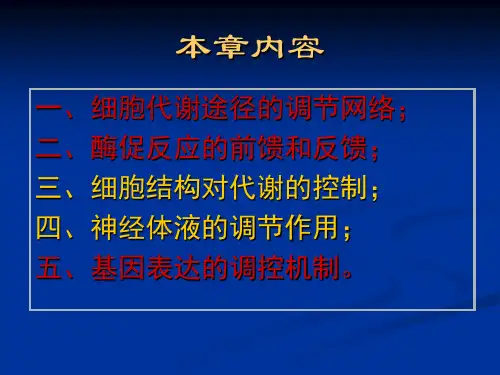 本章内容

一、细胞代谢途径的调节网络；
二、酶促反应的前馈和反馈；
三、细胞结构对代谢的控制；
四、神经体液的调节作用；
五、基因表达的调控机制。